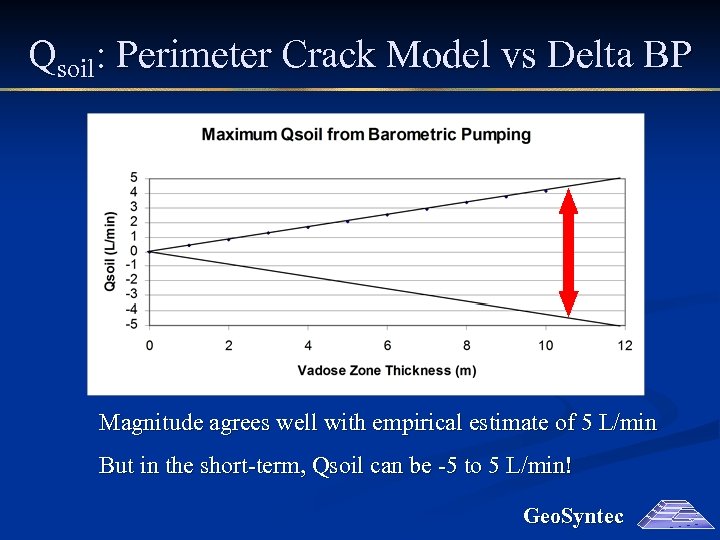 $Q_{soil}$: Perimeter Crack Model vs Delta BP

Maximum Qsoil from Barometric Pumping

Qsoil (L/min)

5
4
3
2
1
0
-1
-2
-3
-4
-5

0 2 4 6 8 10 12

Vadose Zone Thickness (m)

Magnitude agrees well with empirical estimate of 5 L/min

But in the short-term, Qsoil can be -5 to 5 L/min!

GeoSyntec